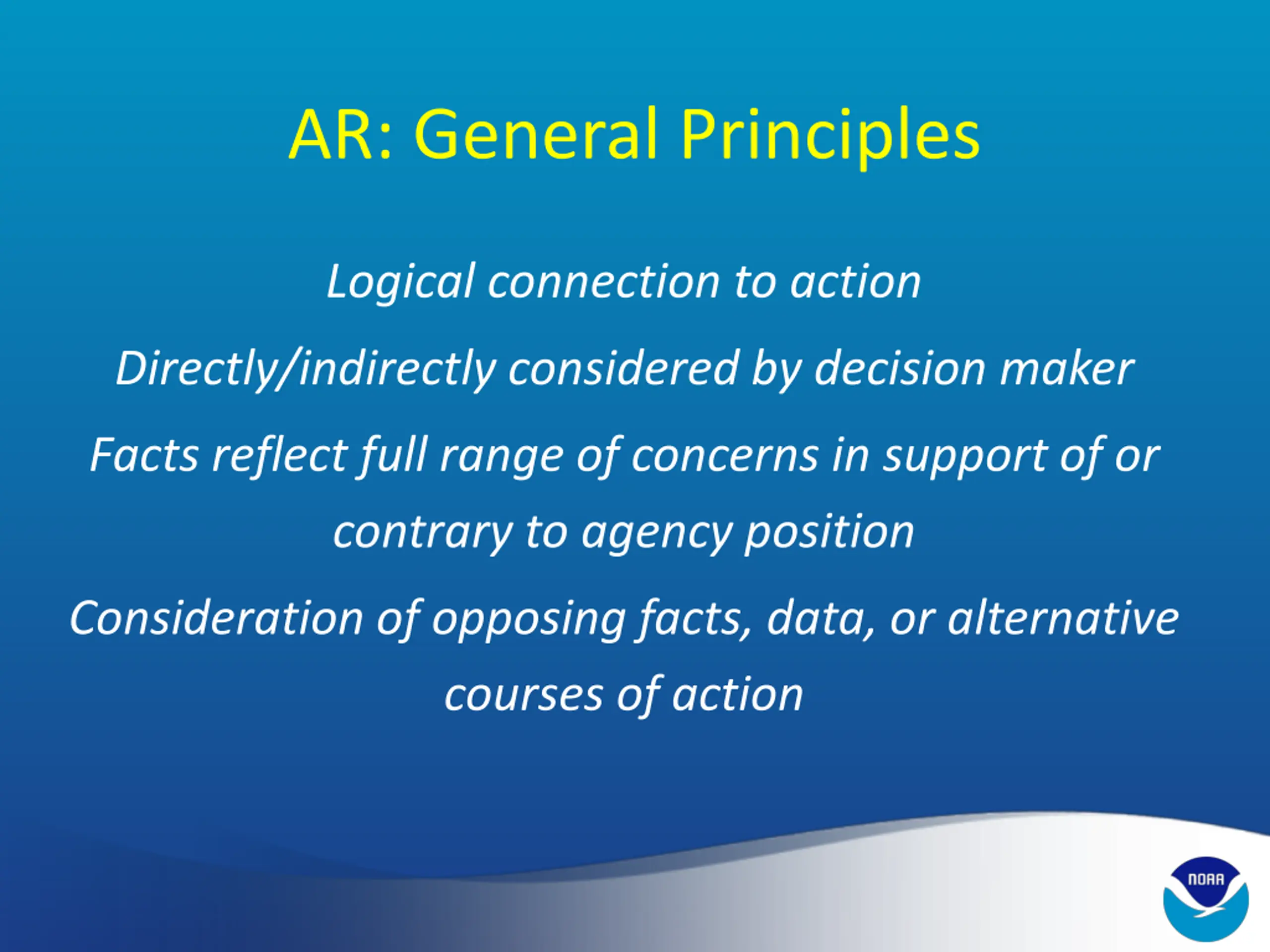 AR: General Principles

Logical connection to action

Directly/indirectly considered by decision maker

Facts reflect full range of concerns in support of or contrary to agency position

Consideration of opposing facts, data, or alternative courses of action

NOAA